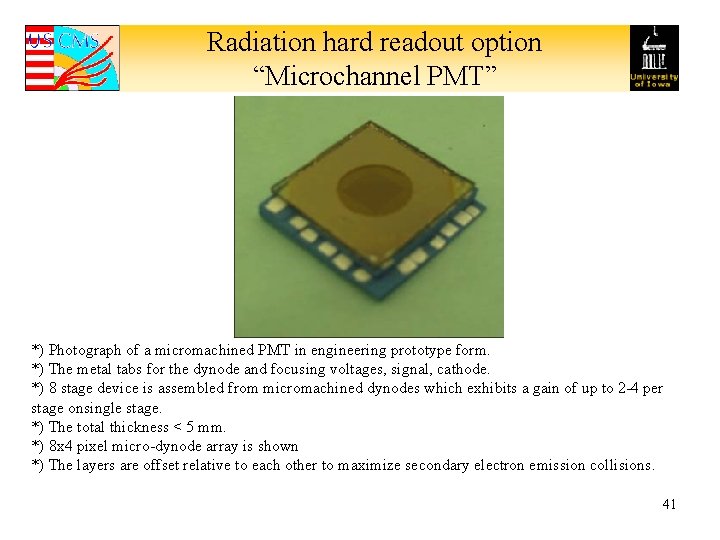 US CMS

Radiation hard readout option
“Microchannel PMT”

University of Iowa

*) Photograph of a micromachined PMT in engineering prototype form.
*) The metal tabs for the dynode and focusing voltages, signal, cathode.
*) 8 stage device is assembled from micromachined dynodes which exhibits a gain of up to 2-4 per stage onsingle stage.
*) The total thickness < 5 mm.
*) 8x4 pixel micro-dynode array is shown
*) The layers are offset relative to each other to maximize secondary electron emission collisions.

41